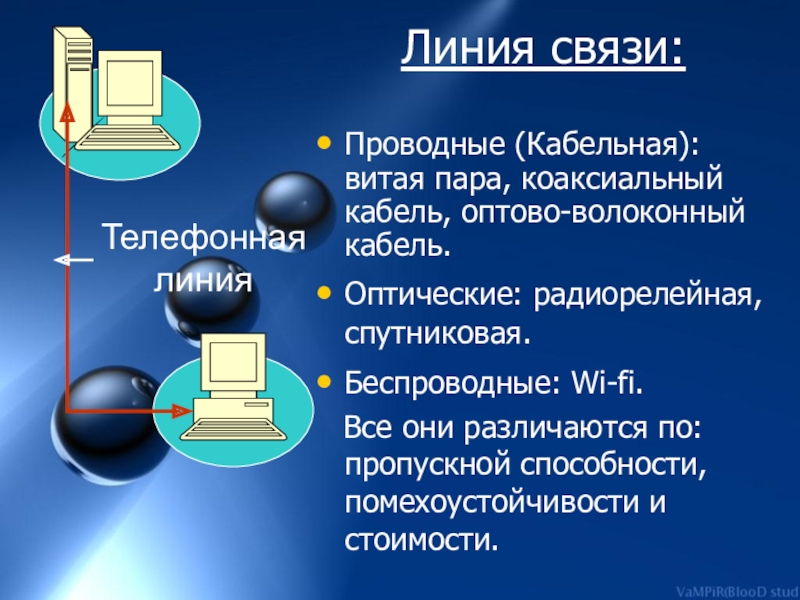 Линия связи:

Телефонная линия

• Проводные (Кабельная): витая пара, коаксиальный кабель, оптово-волоконный кабель.

• Оптические: радиорелейная, спутниковая.

• Беспроводные: Wi-fi.

Все они различаются по: пропускной способности, помехоустойчивости и стоимости.

VaMPiR(BlooD stud